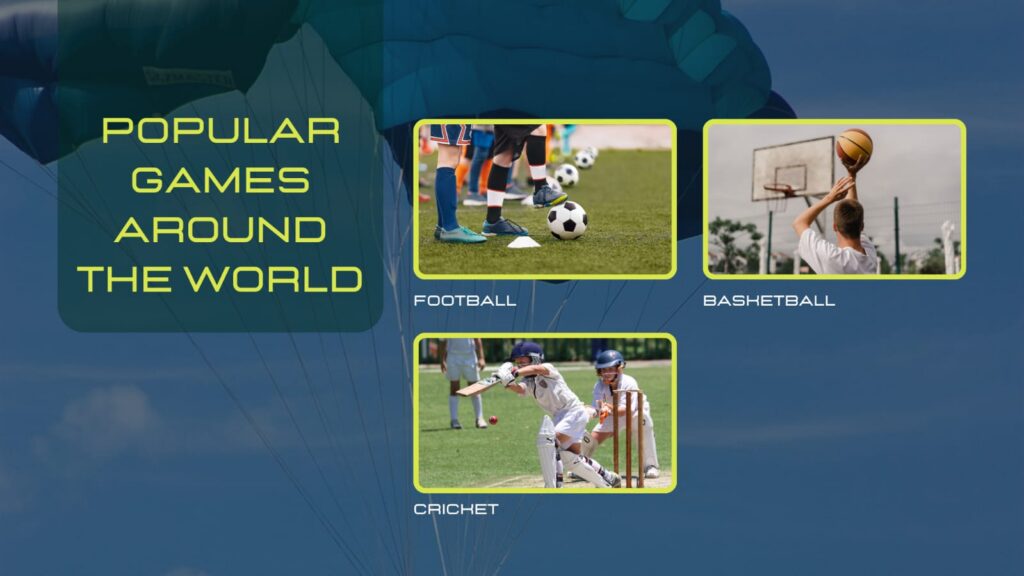 POPULAR GAMES AROUND THE WORLD

FOOTBALL

BASKETBALL

CRICKET